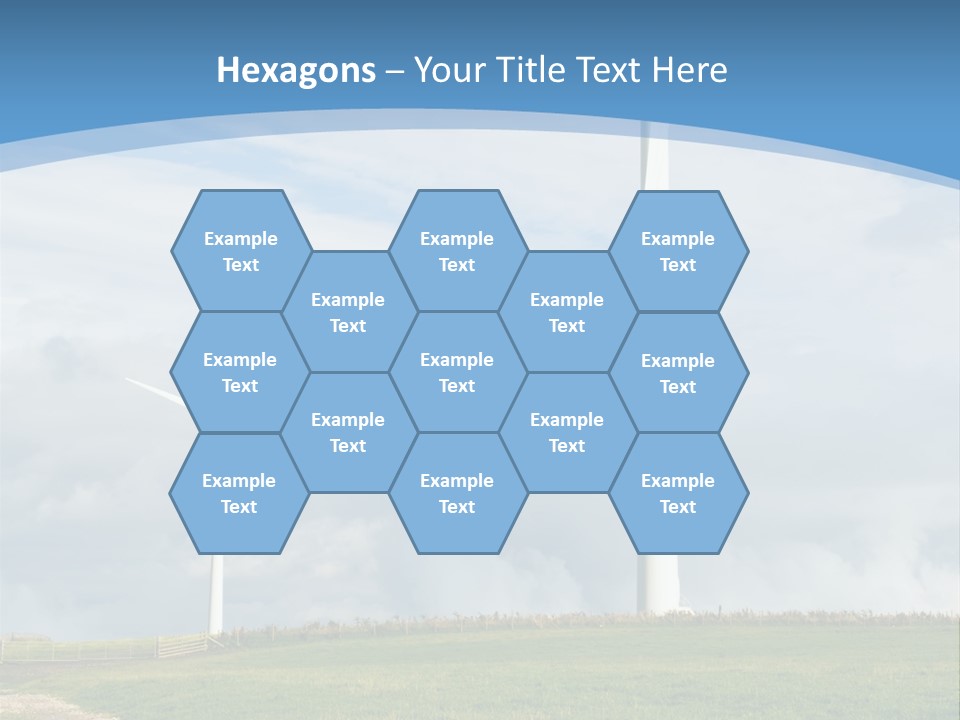 Hexagons – Your Title Text Here

Example Text

Example Text

Example Text

Example Text

Example Text

Example Text

Example Text

Example Text

Example Text

Example Text

Example Text

Example Text

Example Text